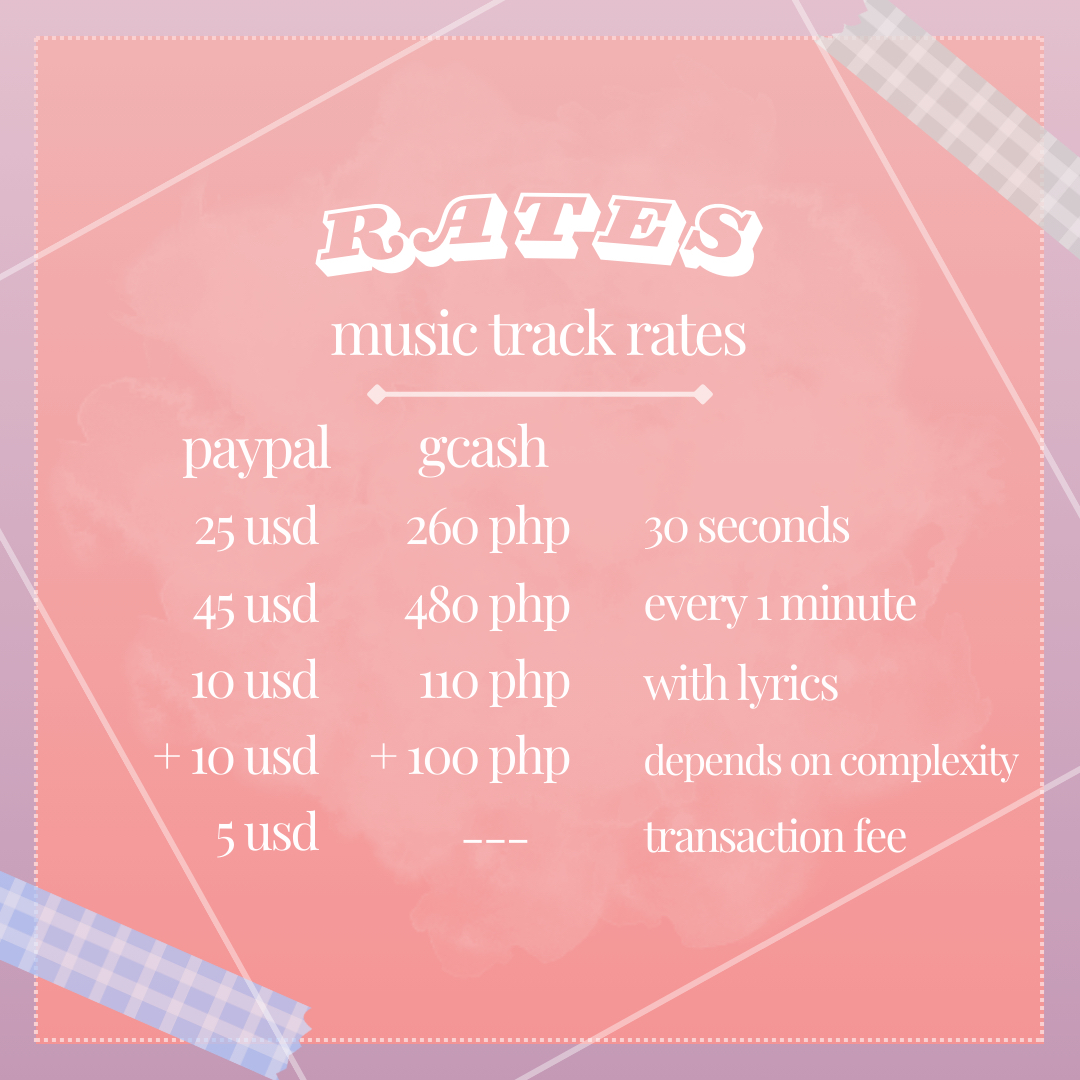 RATES

music track rates

| paypal | gcash | |
|---|---|---|
| 25 usd | 260 php | 30 seconds |
| 45 usd | 480 php | every 1 minute |
| 10 usd | 110 php | with lyrics |
| + 10 usd | + 100 php | depends on complexity |
| 5 usd | --- | transaction fee |